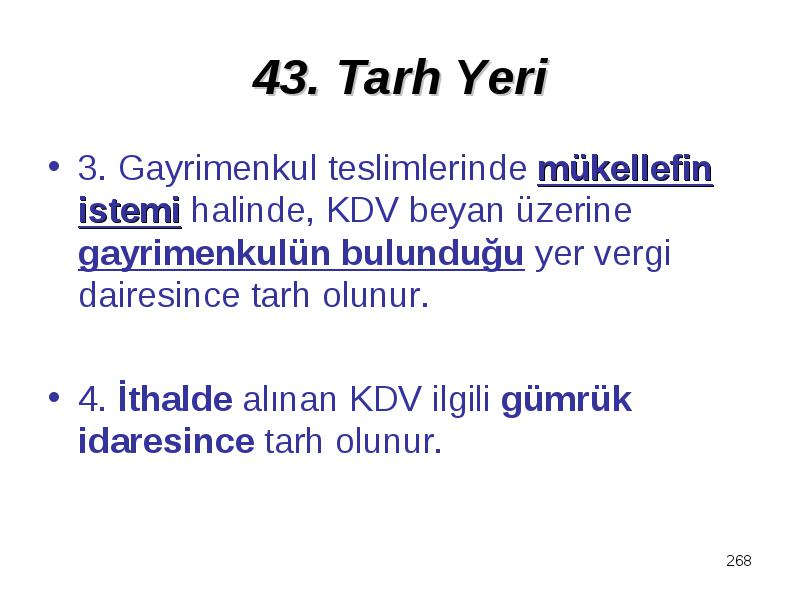 43. Tarh Yeri

• 3. Gayrimenkul teslimlerinde mükellefin istemi halinde, KDV beyan üzerine gayrimenkulün bulunduğu yer vergi dairesince tarh olunur.

• 4. İthalde alınan KDV ilgili gümrük idaresince tarh olunur.

268